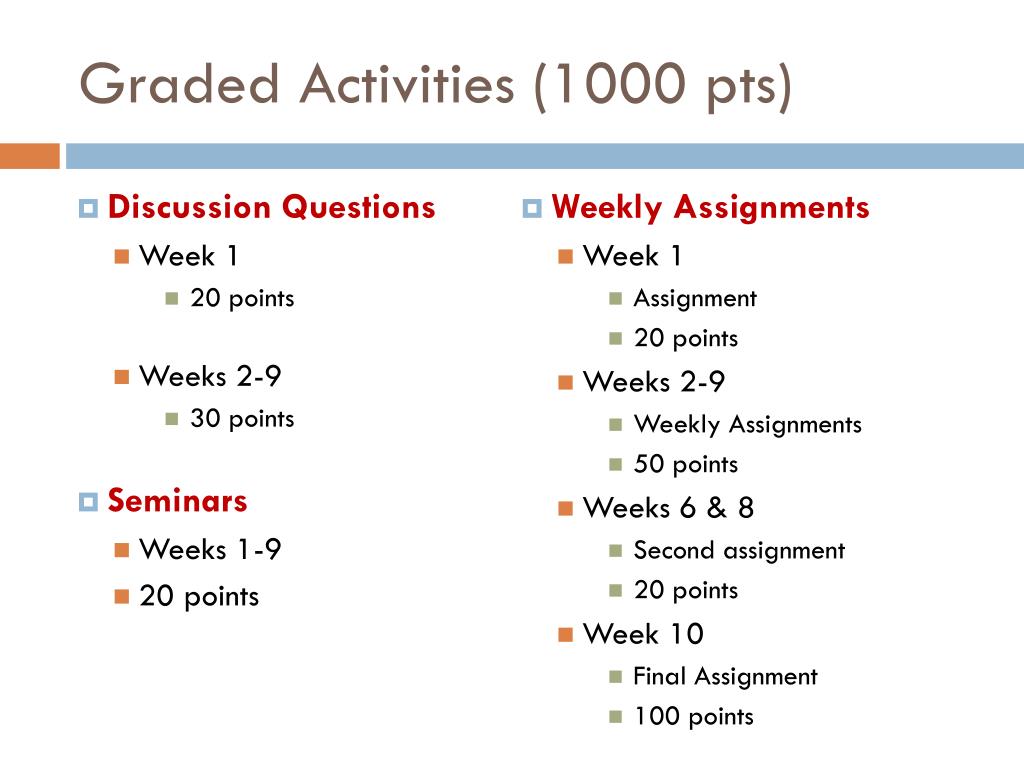 Graded Activities (1000 pts)

Discussion Questions
Week 1
20 points

Weeks 2-9
30 points

Seminars
Weeks 1-9
20 points

Weekly Assignments
Week 1
Assignment
20 points
Weeks 2-9
Weekly Assignments
50 points
Weeks 6 & 8
Second assignment
20 points
Week 10
Final Assignment
100 points